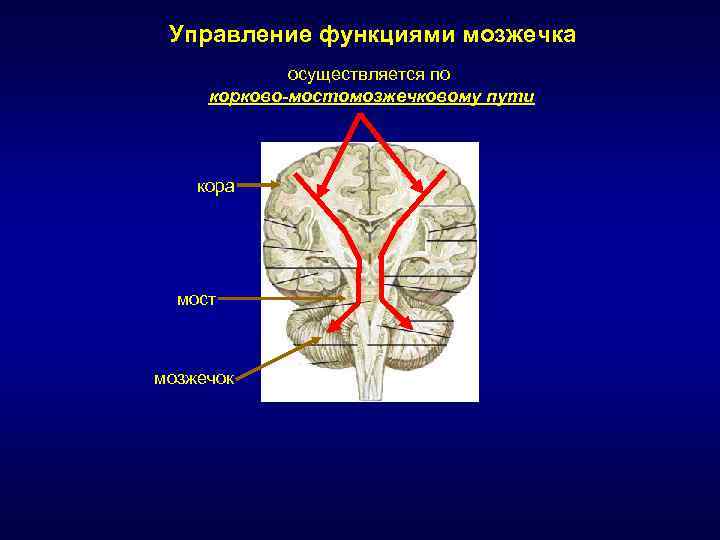 Управление функциями мозжечка

осуществляется по
корково-мостомозжечковому пути

кора

мост

мозжечок